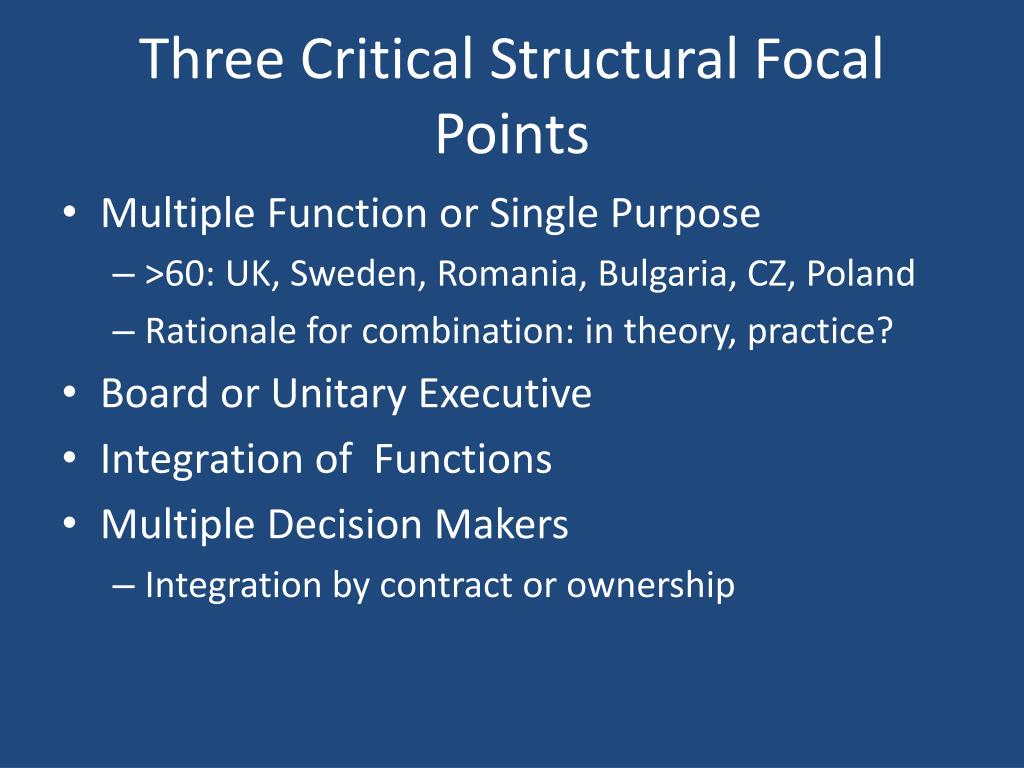 Three Critical Structural Focal Points

• Multiple Function or Single Purpose
– >60: UK, Sweden, Romania, Bulgaria, CZ, Poland
– Rationale for combination: in theory, practice?
• Board or Unitary Executive
• Integration of Functions
• Multiple Decision Makers
– Integration by contract or ownership